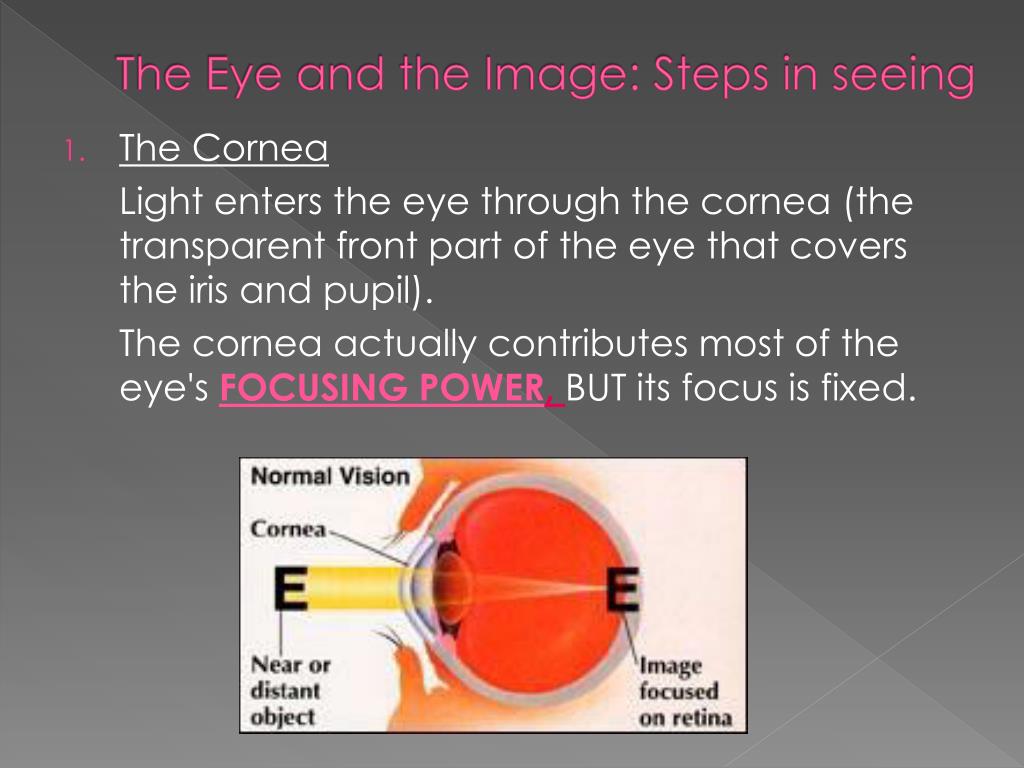 The Eye and the Image: Steps in seeing

1. The Cornea

Light enters the eye through the cornea (the transparent front part of the eye that covers the iris and pupil).

The cornea actually contributes most of the eye's FOCUSING POWER, BUT its focus is fixed.

Normal Vision

Cornea

E

E

Near or distant object

Image focused on retina